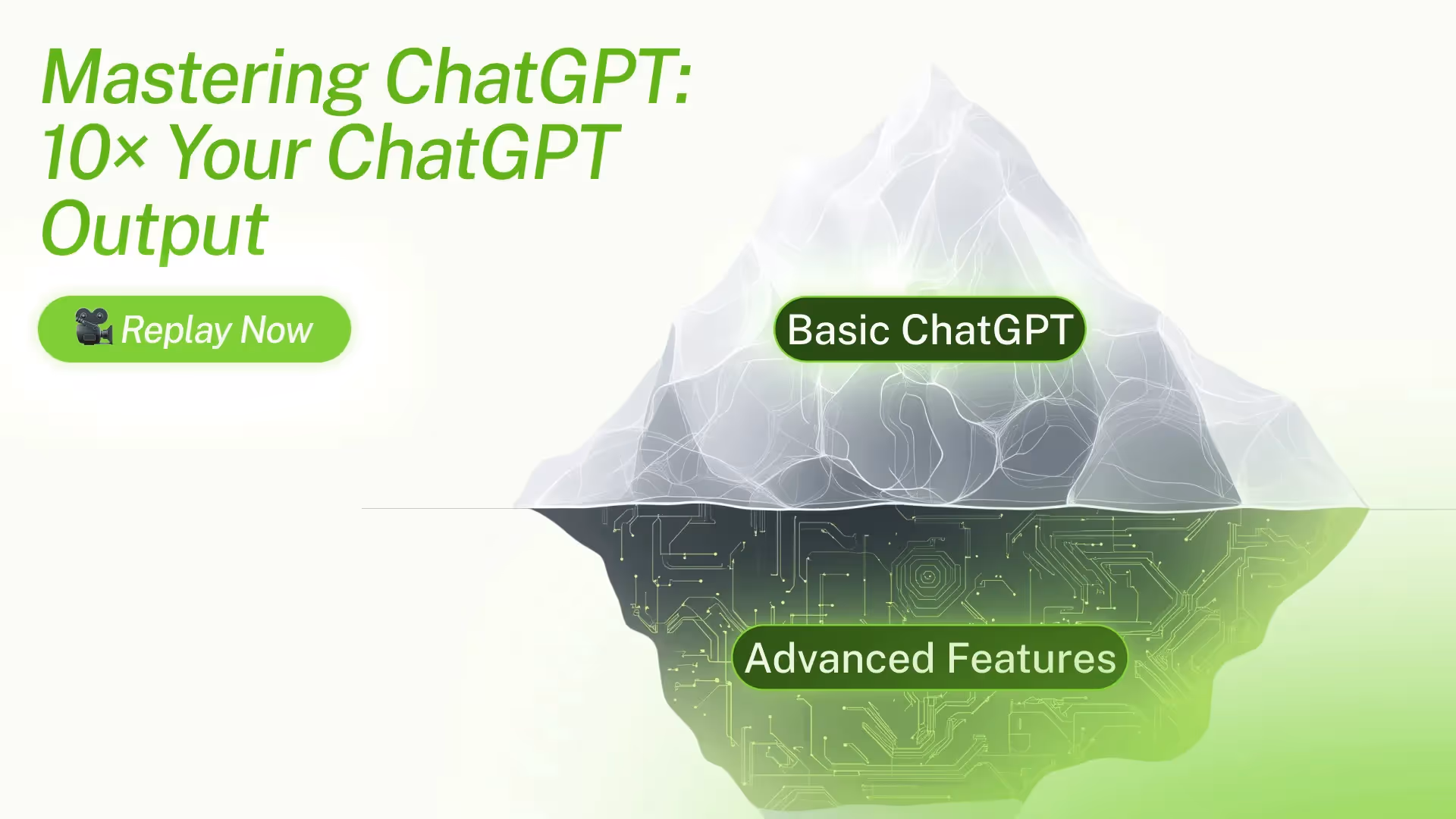 Mastering ChatGPT: 10× Your ChatGPT Output

🎥 Replay Now

Basic ChatGPT

Advanced Features